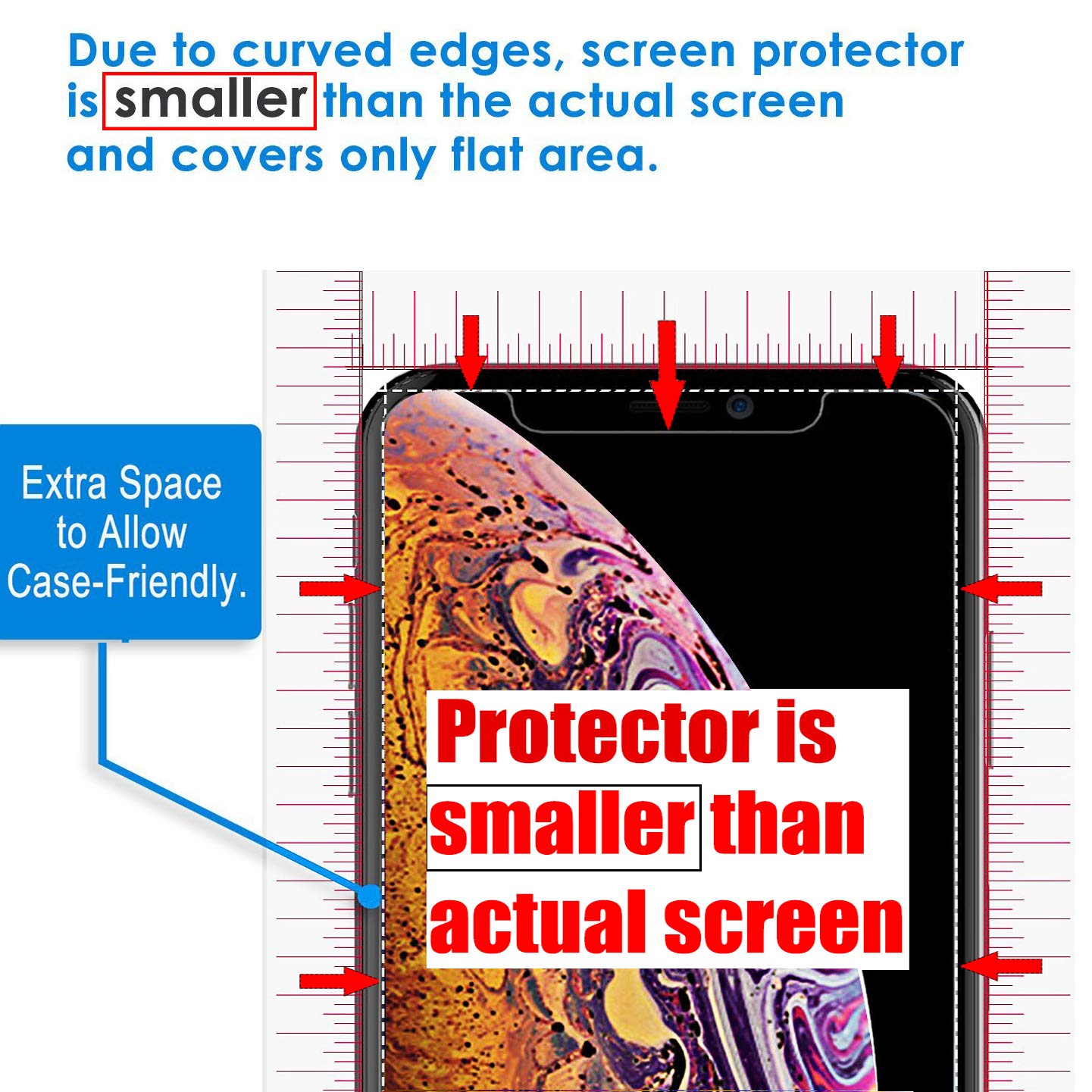 Due to curved edges, screen protector is smaller than the actual screen and covers only flat area.

Extra Space to Allow Case-Friendly.

Protector is smaller than actual screen